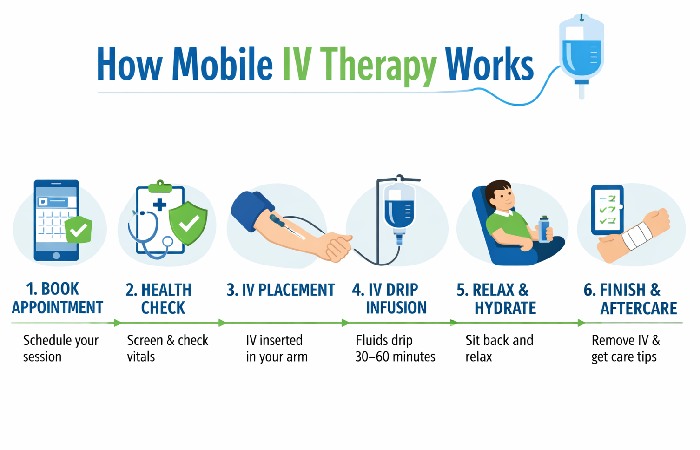 How Mobile IV Therapy Works

1. BOOK APPOINTMENT
Schedule your session

2. HEALTH CHECK
Screen & check vitals

3. IV PLACEMENT
IV inserted in your arm

4. IV DRIP INFUSION
Fluids drip 30–60 minutes

5. RELAX & HYDRATE
Sit back and relax

6. FINISH & AFTERCARE
Remove IV & get care tips